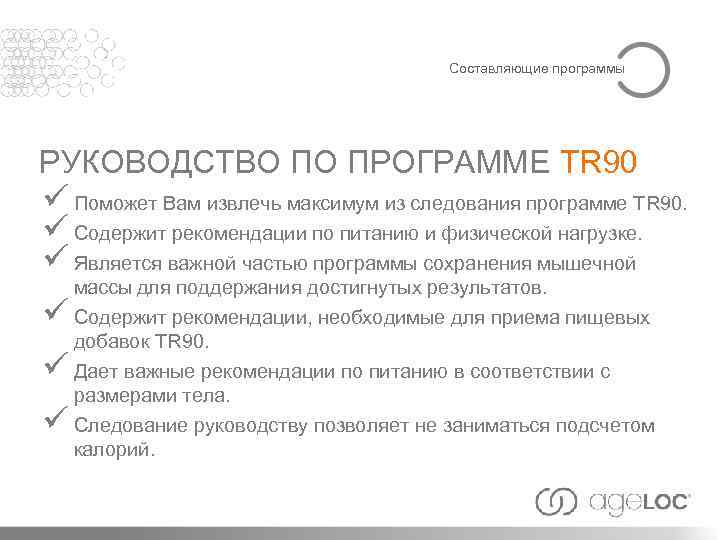 Составляющие программы

РУКОВОДСТВО ПО ПРОГРАММЕ TR90

✓ Поможет Вам извлечь максимум из следования программе TR90.
✓ Содержит рекомендации по питанию и физической нагрузке.
✓ Является важной частью программы сохранения мышечной массы для поддержания достигнутых результатов.
✓ Содержит рекомендации, необходимые для приема пищевых добавок TR90.
✓ Дает важные рекомендации по питанию в соответствии с размерами тела.
✓ Следование руководству позволяет не заниматься подсчетом калорий.

ageLOC